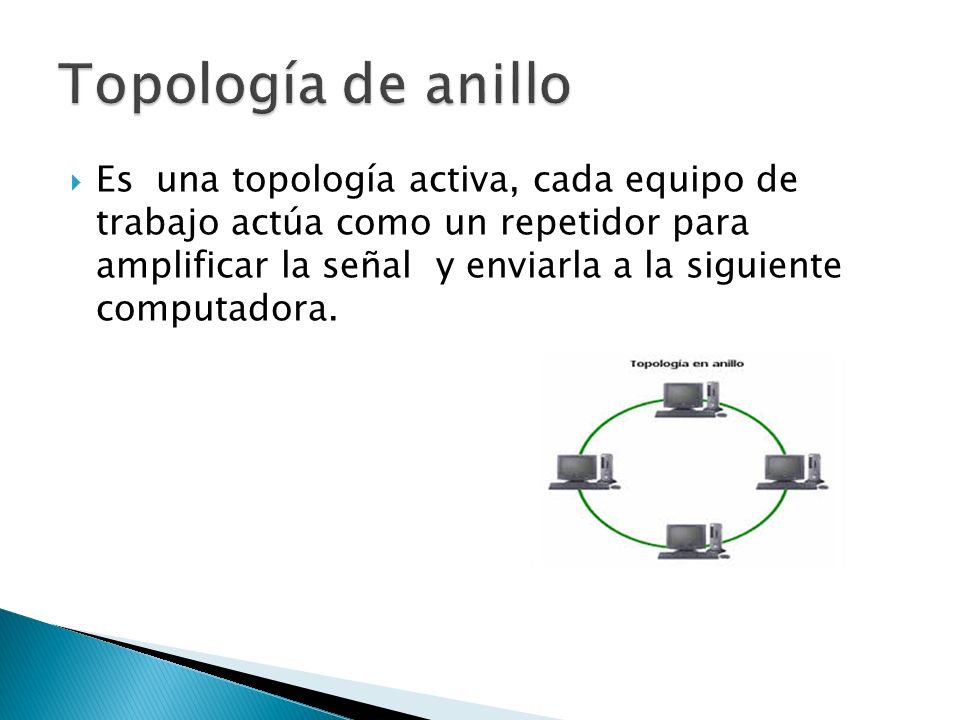 Topología de anillo

Es una topología activa, cada equipo de trabajo actúa como un repetidor para amplificar la señal y enviarla a la siguiente computadora.

Topología en anillo